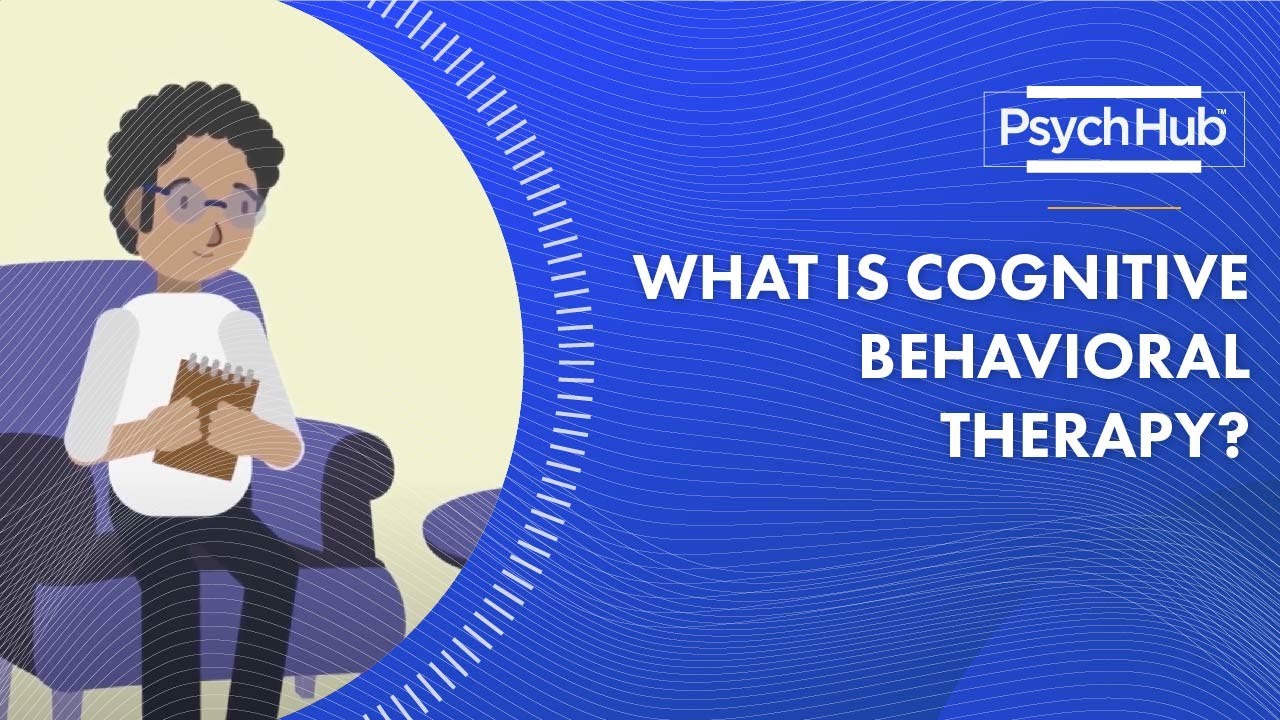 PsychHub™

WHAT IS COGNITIVE BEHAVIORAL THERAPY?